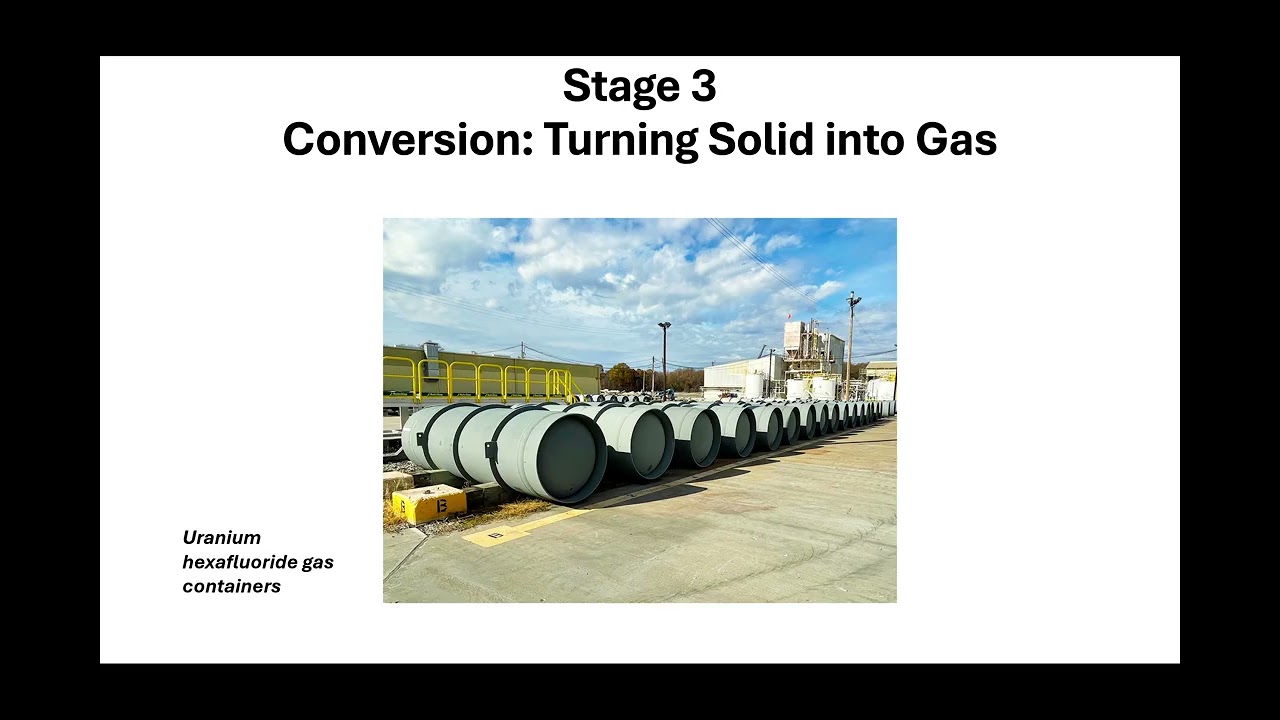 Stage 3
Conversion: Turning Solid into Gas

B

B

Uranium hexafluoride gas containers